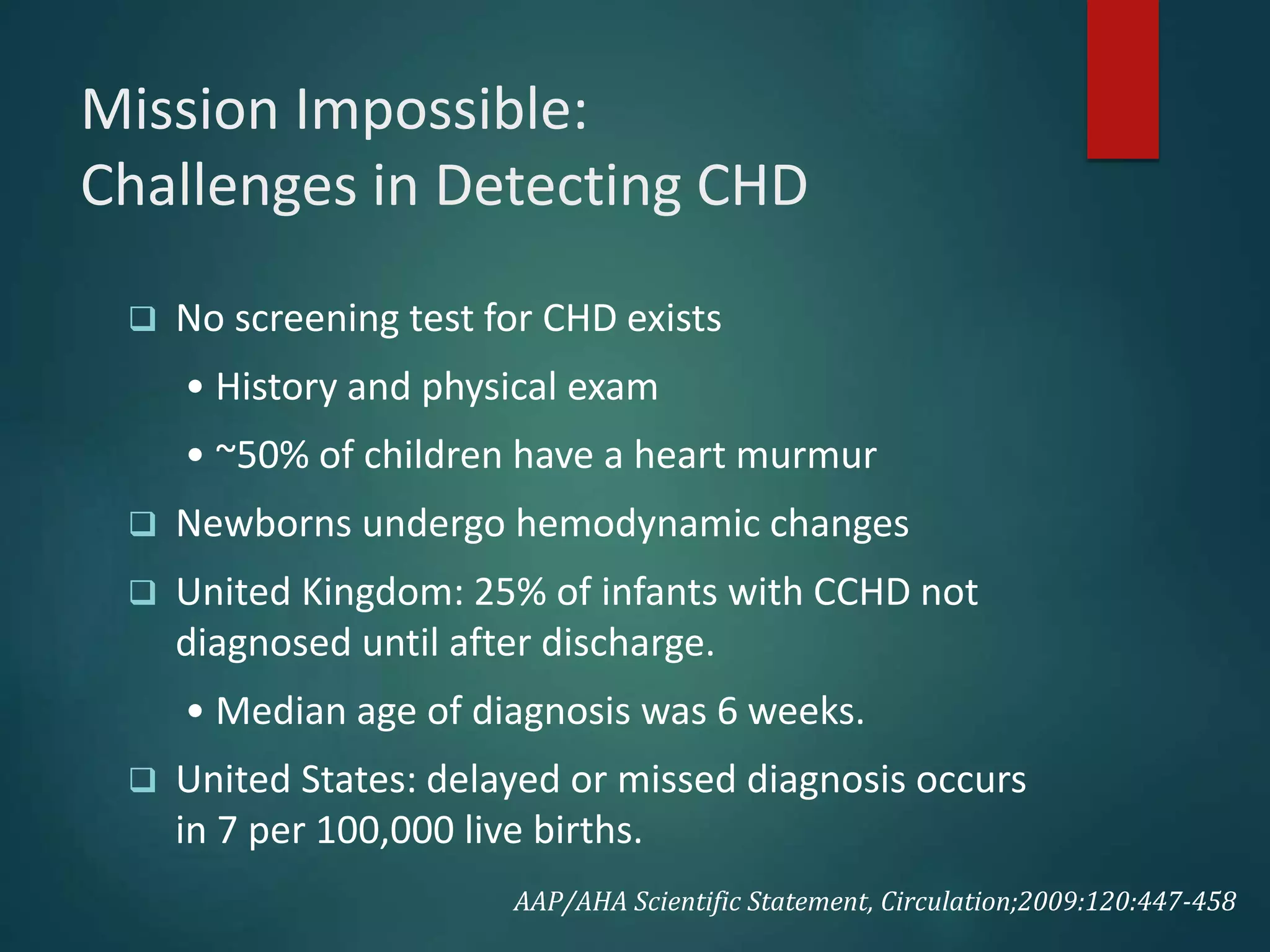 Mission Impossible:
Challenges in Detecting CHD

❑ No screening test for CHD exists

• History and physical exam

• ~50% of children have a heart murmur

❑ Newborns undergo hemodynamic changes

❑ United Kingdom: 25% of infants with CCHD not diagnosed until after discharge.

• Median age of diagnosis was 6 weeks.

❑ United States: delayed or missed diagnosis occurs in 7 per 100,000 live births.

AAP/AHA Scientific Statement, Circulation;2009:120:447-458